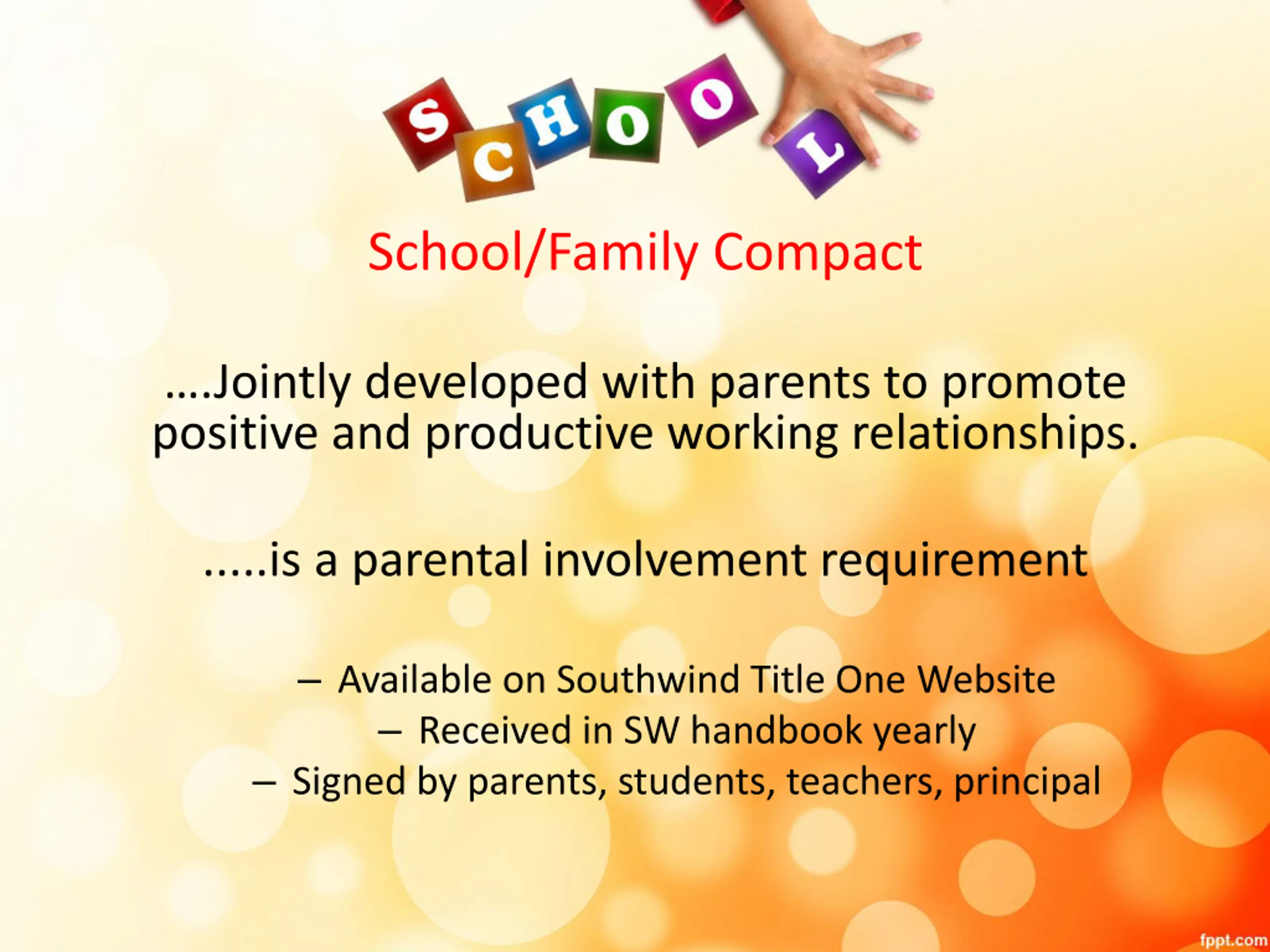 SCHOOL

School/Family Compact

....Jointly developed with parents to promote positive and productive working relationships.

.....is a parental involvement requirement

– Available on Southwind Title One Website
– Received in SW handbook yearly
– Signed by parents, students, teachers, principal

fppt.com